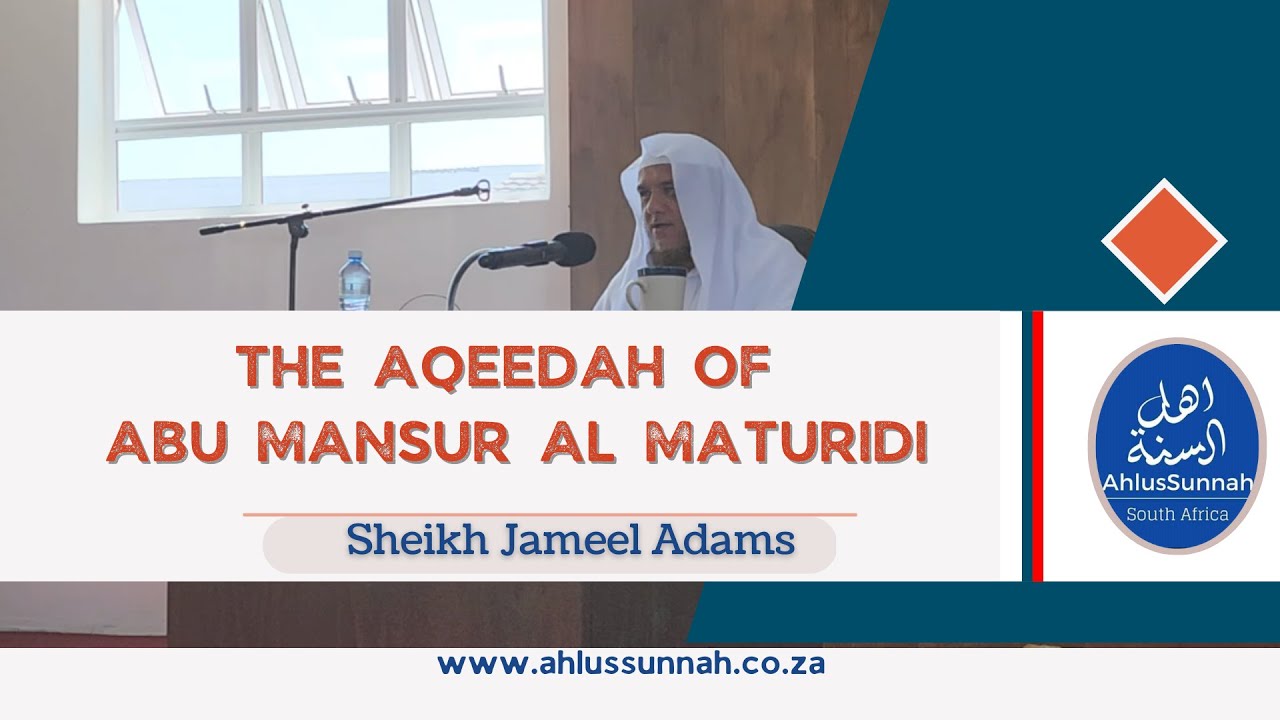 THE AQEEDAH OF
ABU MANSUR AL MATURIDI

Sheikh Jameel Adams

اهل السنة
AhlusSunnah
South Africa

www.ahlussunnah.co.za